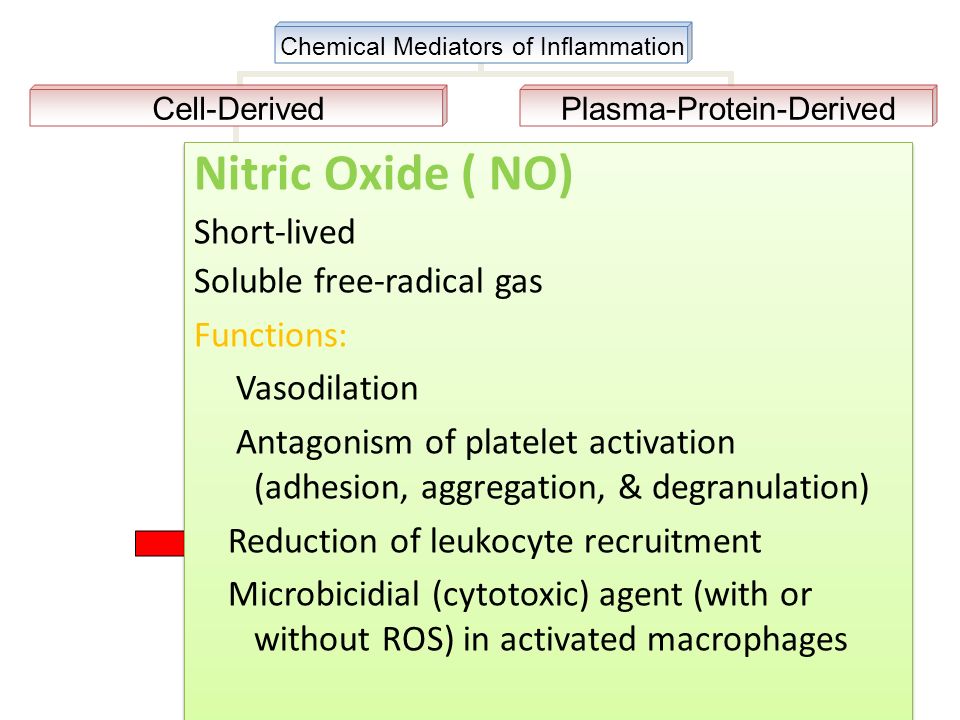 Chemical Mediators of Inflammation

Cell-Derived

Plasma-Protein-Derived

Nitric Oxide ( NO)

Short-lived

Soluble free-radical gas

Functions:

Vasodilation

Antagonism of platelet activation (adhesion, aggregation, & degranulation)

Reduction of leukocyte recruitment

Microbicidial (cytotoxic) agent (with or without ROS) in activated macrophages